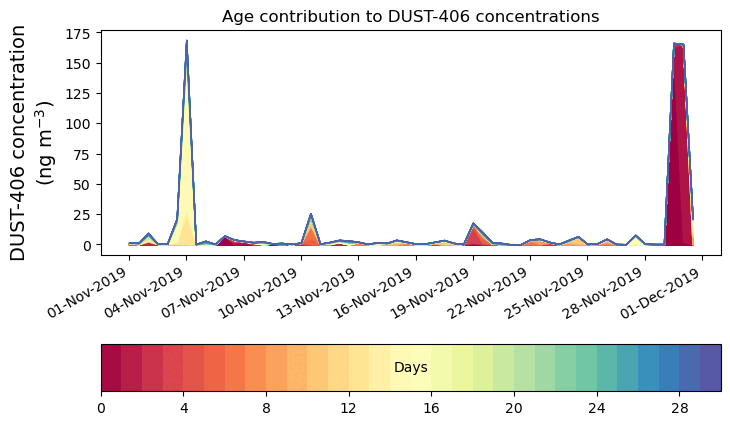 Age contribution to DUST-406 concentrations

DUST-406 concentration (ng m$^{-3}$)

175
150
125
100
75
50
25
0

01-Nov-2019
04-Nov-2019
07-Nov-2019
10-Nov-2019
13-Nov-2019
16-Nov-2019
19-Nov-2019
22-Nov-2019
25-Nov-2019
28-Nov-2019
01-Dec-2019

Days

0
4
8
12
16
20
24
28